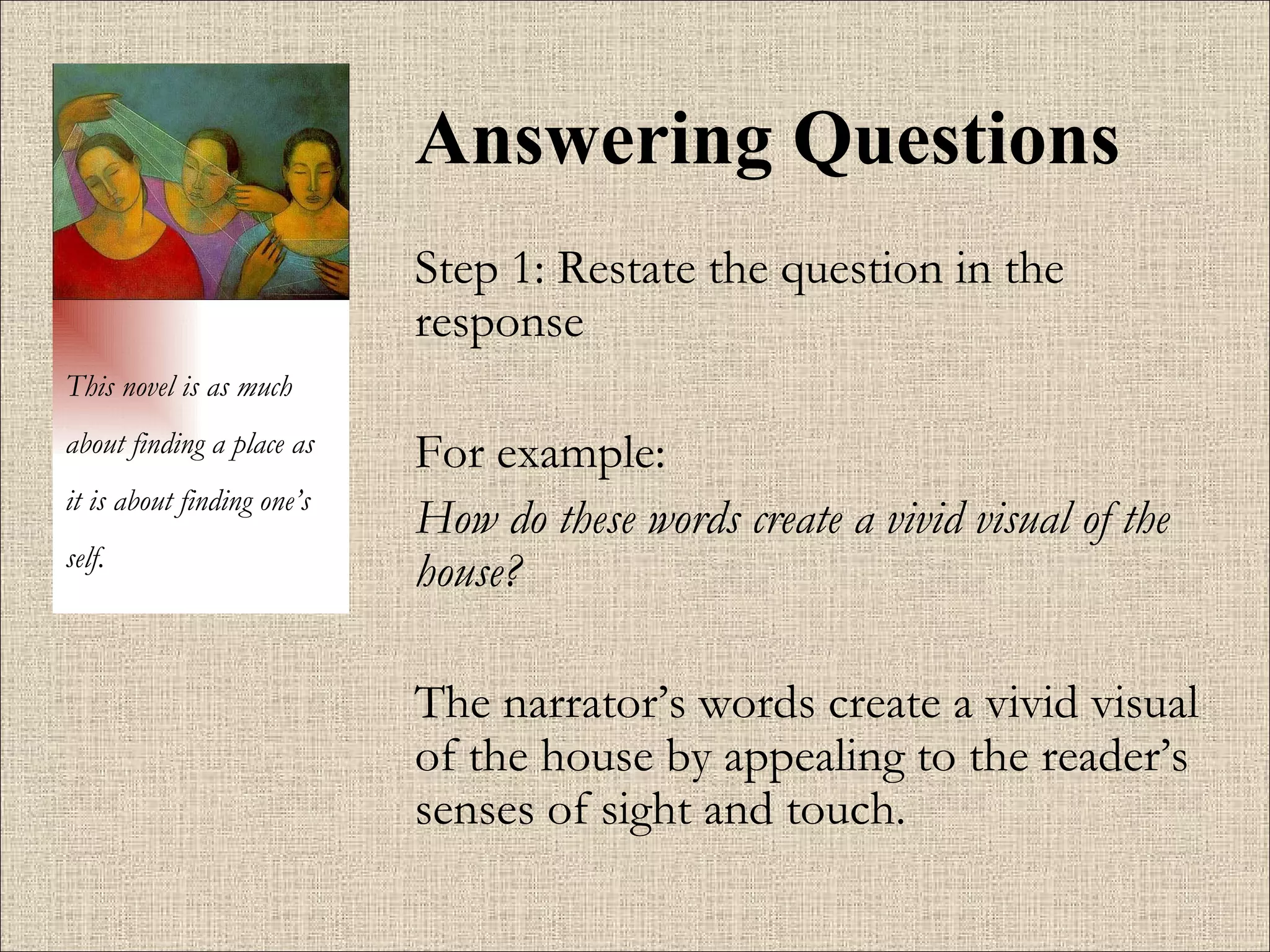 This novel is as much about finding a place as it is about finding one's self.

Answering Questions

Step 1: Restate the question in the response

For example:
How do these words create a vivid visual of the house?

The narrator's words create a vivid visual of the house by appealing to the reader's senses of sight and touch.